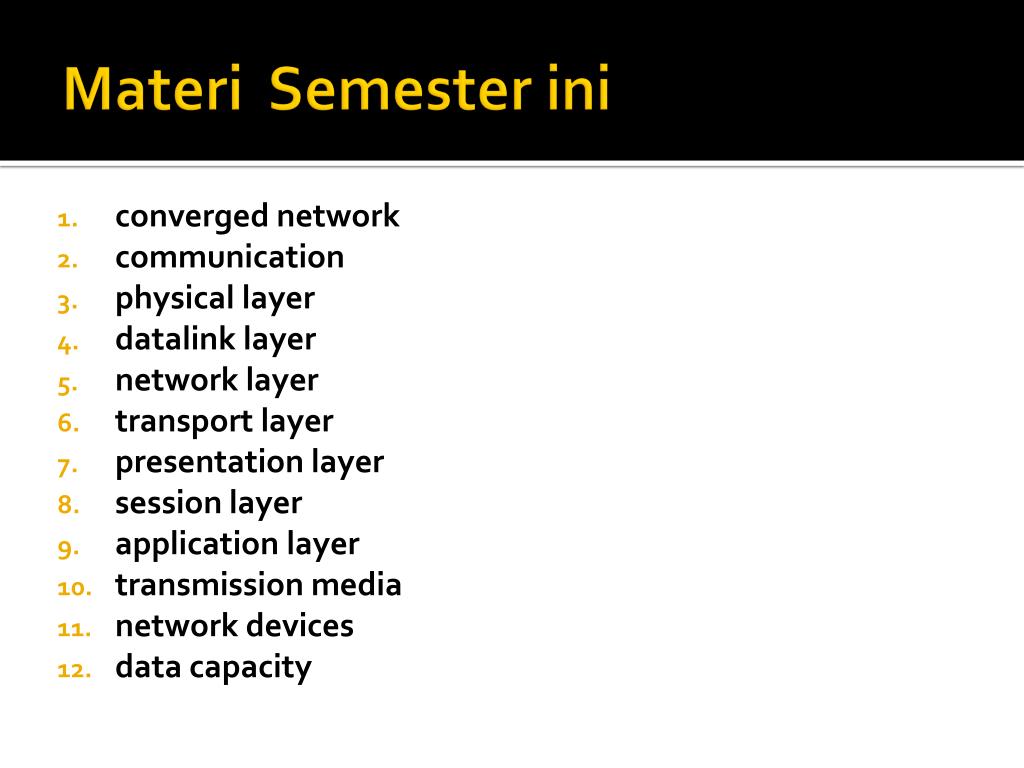 Materi Semester ini

1. converged network
2. communication
3. physical layer
4. datalink layer
5. network layer
6. transport layer
7. presentation layer
8. session layer
9. application layer
10. transmission media
11. network devices
12. data capacity